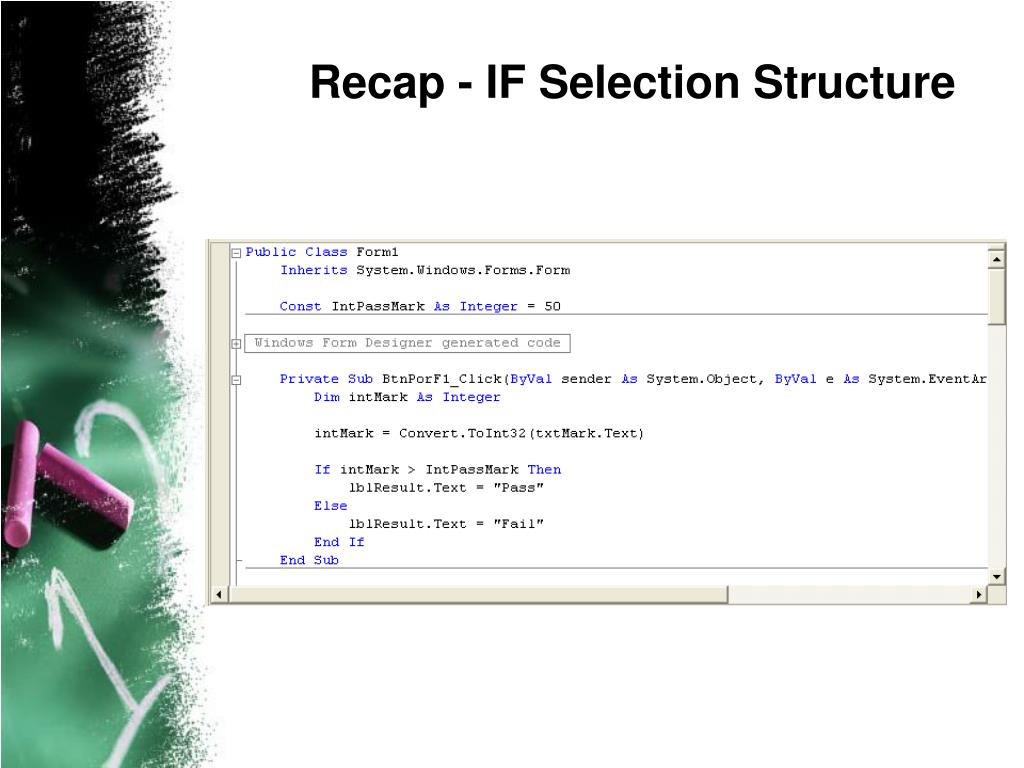 Recap - IF Selection Structure

Public Class Form1
    Inherits System.Windows.Forms.Form

    Const IntPassMark As Integer = 50

Windows Form Designer generated code

    Private Sub BtnPorF1_Click(ByVal sender As System.Object, ByVal e As System.EventAr
        Dim intMark As Integer

        intMark = Convert.ToInt32(txtMark.Text)

        If intMark > IntPassMark Then
            lblResult.Text = "Pass"
        Else
            lblResult.Text = "Fail"
        End If
    End Sub